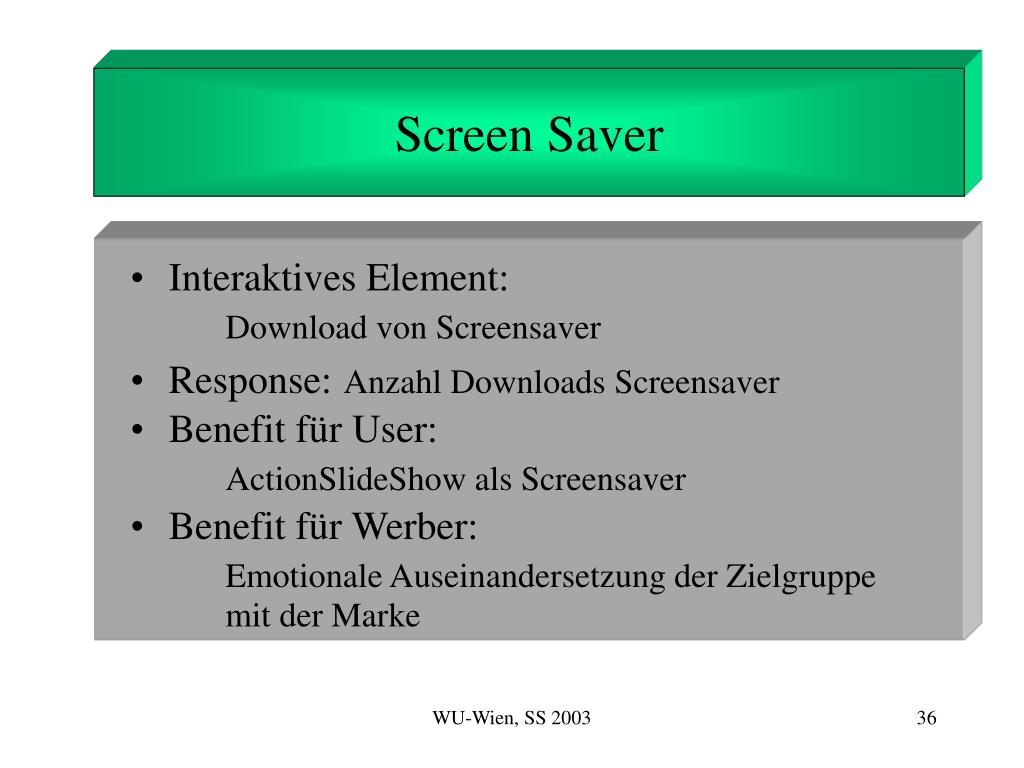 Screen Saver

• Interaktives Element:

Download von Screensaver

• Response: Anzahl Downloads Screensaver

• Benefit für User:

ActionSlideShow als Screensaver

• Benefit für Werber:

Emotionale Auseinandersetzung der Zielgruppe mit der Marke

WU-Wien, SS 2003

36